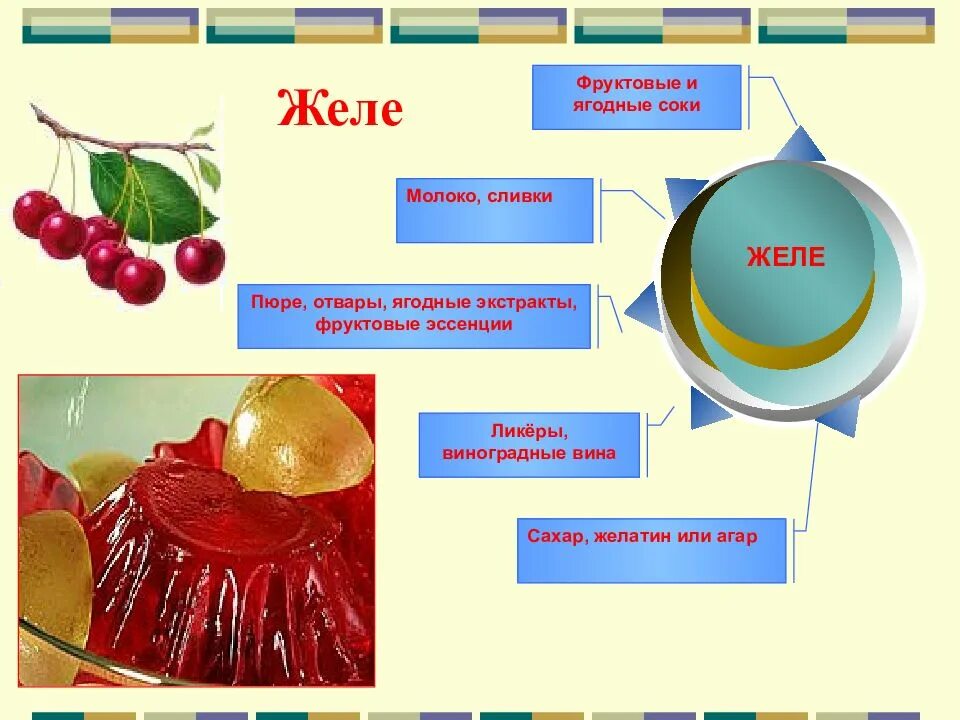 Желе

Фруктовые и ягодные соки

Молоко, сливки

ЖЕЛЕ

Пюре, отвары, ягодные экстракты, фруктовые эссенции

Ликёры, виноградные вина

Сахар, желатин или агар